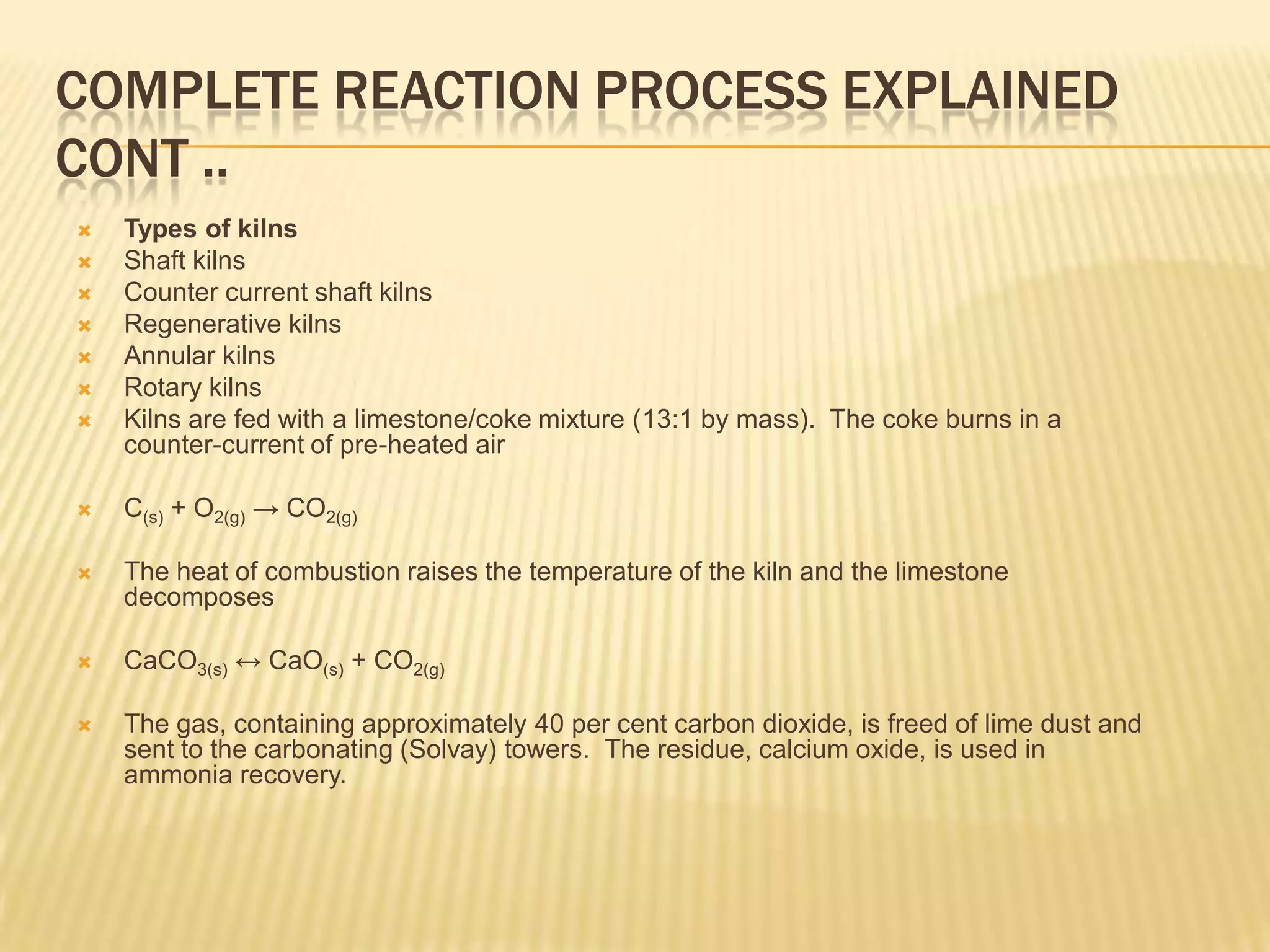 COMPLETE REACTION PROCESS EXPLAINED CONT ..

Types of kilns
Shaft kilns
Counter current shaft kilns
Regenerative kilns
Annular kilns
Rotary kilns
Kilns are fed with a limestone/coke mixture (13:1 by mass). The coke burns in a counter-current of pre-heated air

$C_{(s)} + O_{2(g)} \rightarrow CO_{2(g)}$

The heat of combustion raises the temperature of the kiln and the limestone decomposes

$CaCO_{3(s)} \leftrightarrow CaO_{(s)} + CO_{2(g)}$

The gas, containing approximately 40 per cent carbon dioxide, is freed of lime dust and sent to the carbonating (Solvay) towers. The residue, calcium oxide, is used in ammonia recovery.